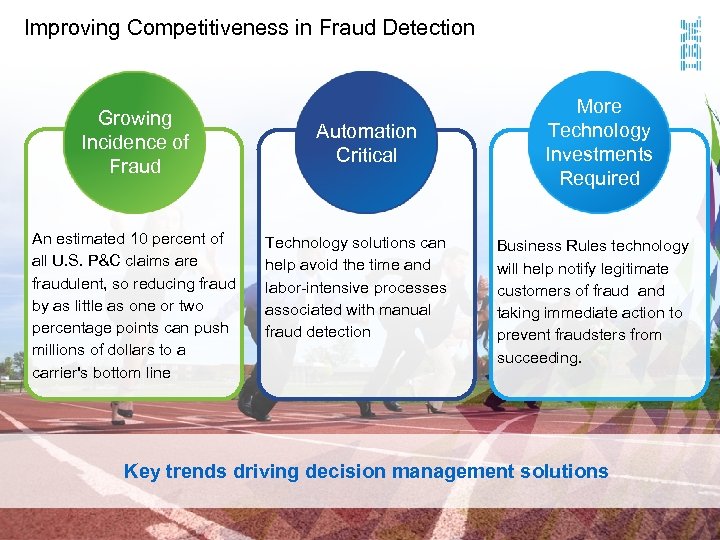 Improving Competitiveness in Fraud Detection

IBM

Growing Incidence of Fraud

An estimated 10 percent of all U.S. P&C claims are fraudulent, so reducing fraud by as little as one or two percentage points can push millions of dollars to a carrier's bottom line

Automation Critical

Technology solutions can help avoid the time and labor-intensive processes associated with manual fraud detection

More Technology Investments Required

Business Rules technology will help notify legitimate customers of fraud and taking immediate action to prevent fraudsters from succeeding.

Key trends driving decision management solutions